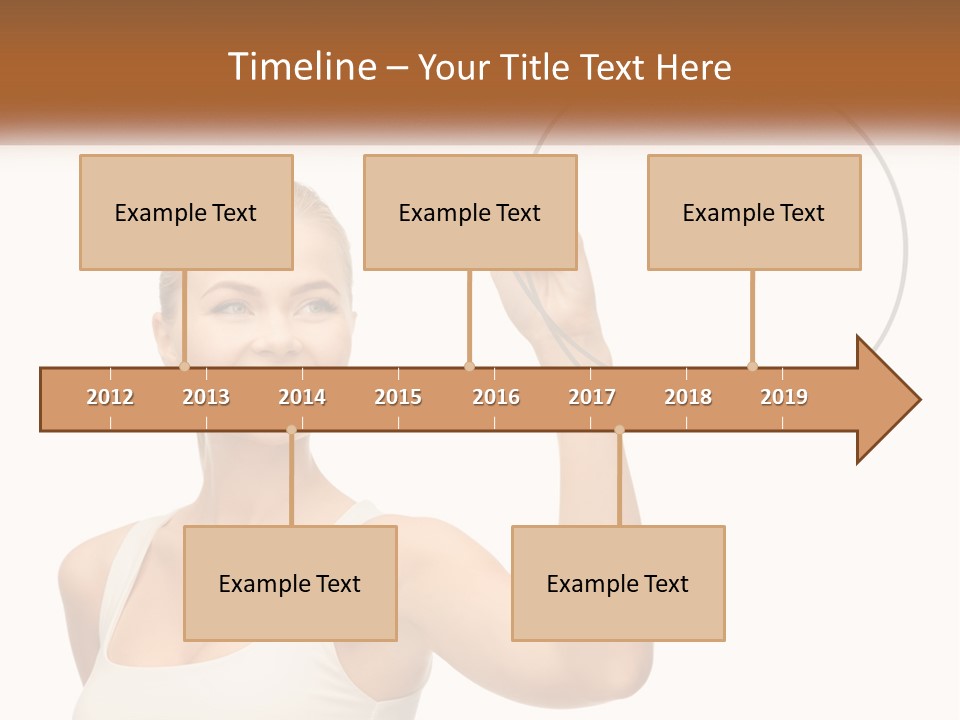 Timeline – Your Title Text Here

Example Text

Example Text

Example Text

2012 2013 2014 2015 2016 2017 2018 2019

Example Text

Example Text